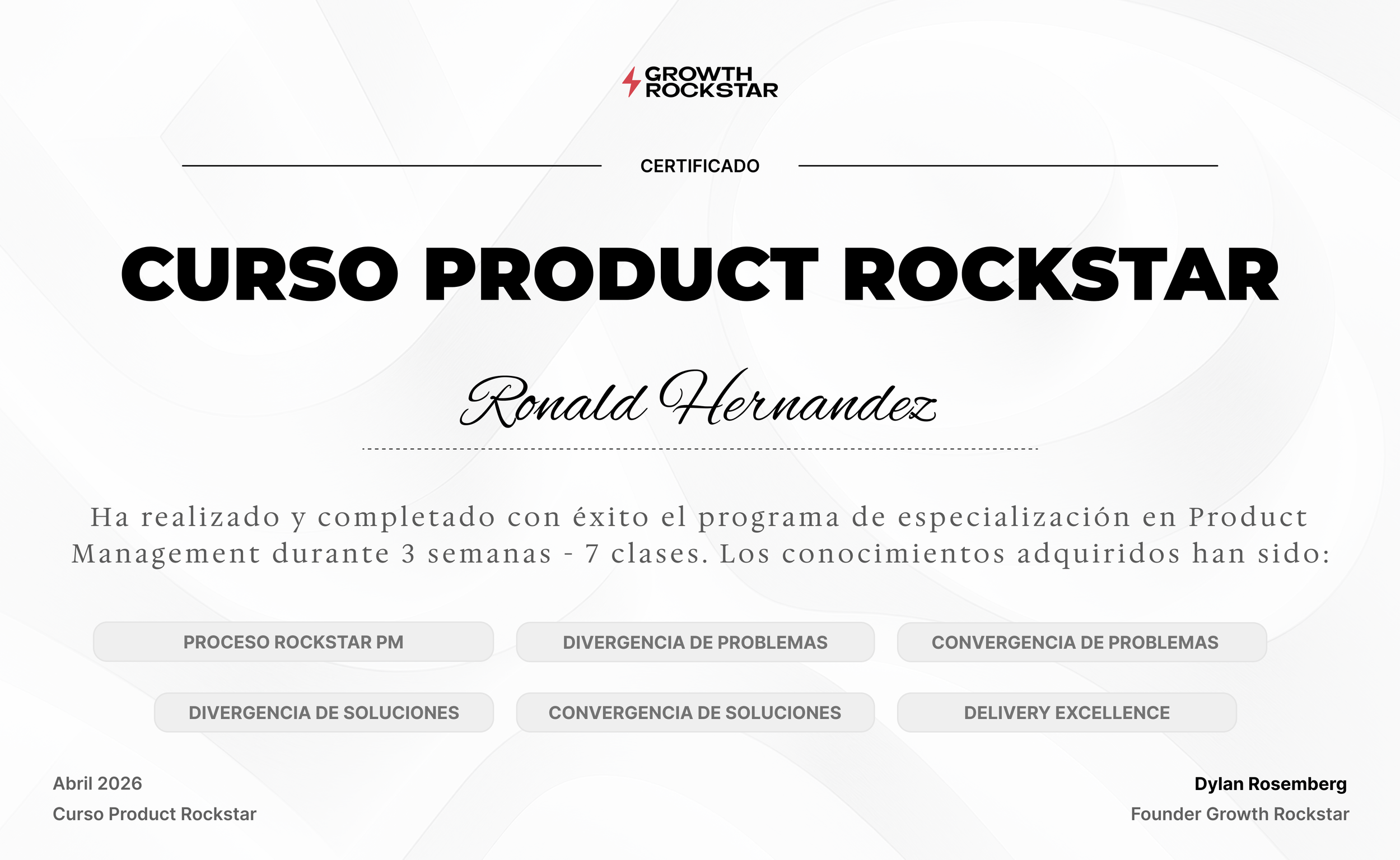 GROWTH ROCKSTAR

CERTIFICADO

CURSO PRODUCT ROCKSTAR

Ronald Hernandez

Ha realizado y completado con éxito el programa de especialización en Product Management durante 3 semanas - 7 clases. Los conocimientos adquiridos han sido:

PROCESO ROCKSTAR PM

DIVERGENCIA DE PROBLEMAS

CONVERGENCIA DE PROBLEMAS

DIVERGENCIA DE SOLUCIONES

CONVERGENCIA DE SOLUCIONES

DELIVERY EXCELLENCE

Abril 2026
Curso Product Rockstar

Dylan Rosemberg
Founder Growth Rockstar